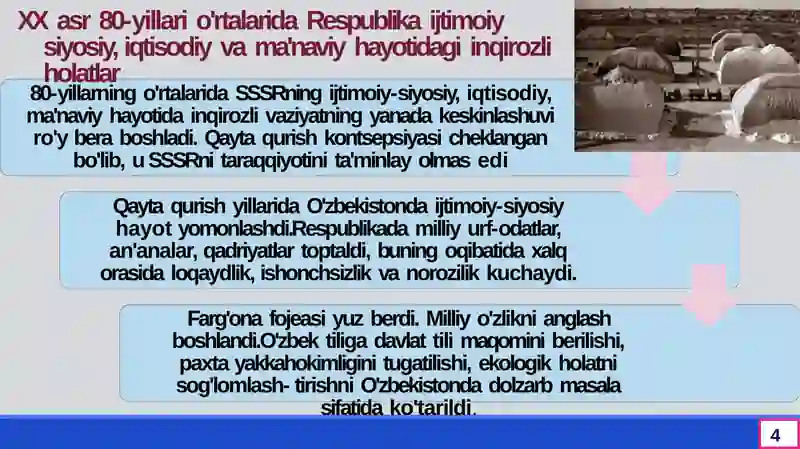 XX asr 80-yillari o'rtalarida Respublika ijtimoiy siyosiy, iqtisodiy va ma'naviy hayotidagi inqirozli holatlar

80-yillarning o'rtalarida SSSRning ijtimoiy-siyosiy, iqtisodiy, ma'naviy hayotida inqirozli vaziyatning yanada keskinlashuvi ro'y bera boshladi. Qayta qurish kontsepsiyasi cheklangan bo'lib, u SSSRni taraqqiyotini ta'minlay olmas edi

Qayta qurish yillarida O'zbekistonda ijtimoiy-siyosiy hayot yomonlashdi.Respublikada milliy urf-odatlar, an'analar, qadriyatlar toptaldi, buning oqibatida xalq orasida loqaydlik, ishonchsizlik va norozilik kuchaydi.

Farg'ona fojeasi yuz berdi. Milliy o'zlikni anglash boshlandi.O'zbek tiliga davlat tili maqomini berilishi, paxta yakkahokimligini tugatilishi, ekologik holatni sog'lomlash- tirishni O'zbekistonda dolzarb masala sifatida ko'tarildi.

4